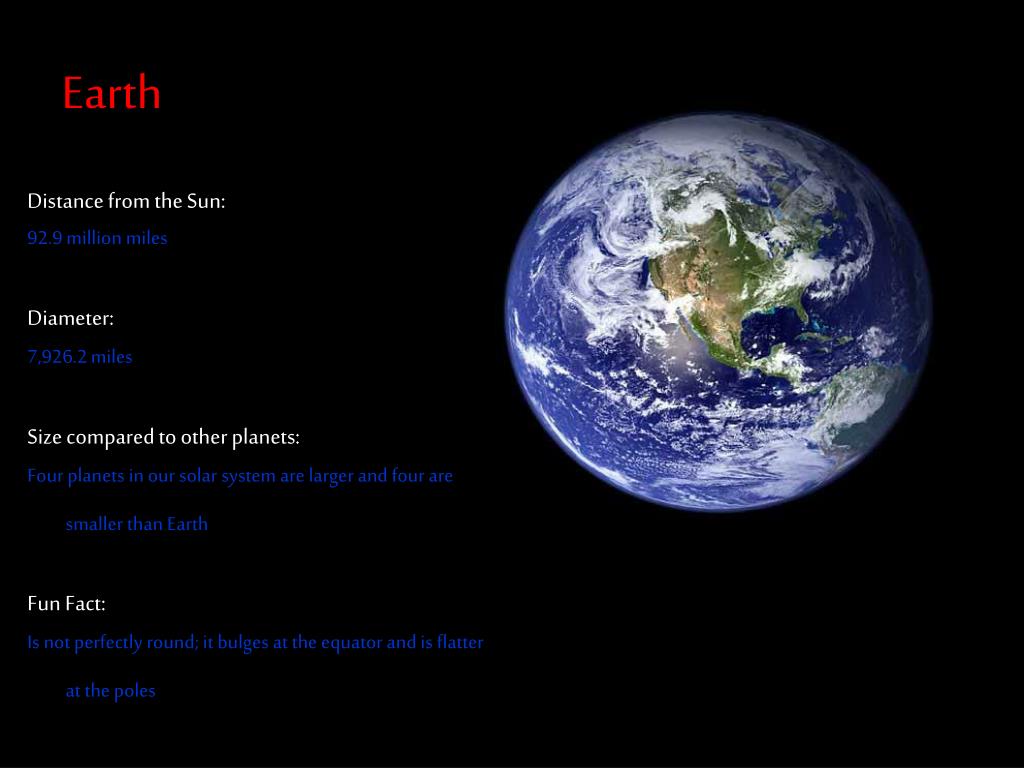 Earth

Distance from the Sun:

92.9 million miles

Diameter:

7,926.2 miles

Size compared to other planets:

Four planets in our solar system are larger and four are smaller than Earth

Fun Fact:

Is not perfectly round; it bulges at the equator and is flatter at the poles